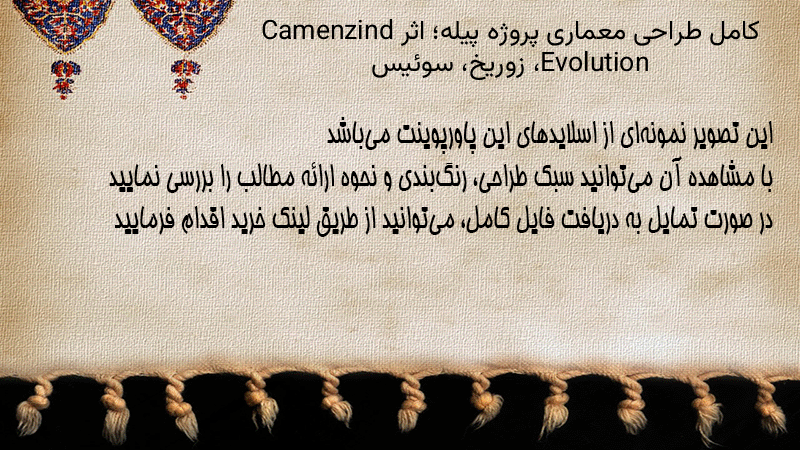 کامل طراحی معماری پروژه پیله؛ اثر Camenzind Evolution، زوریخ، سوئیس

این تصویر نمونه‌ای از اسلایدهای این پاورپوینت می‌باشد
با مشاهده آن می‌توانید سبک طراحی، رنگ‌بندی و نحوه ارائه مطالب را بررسی نمایید
در صورت تمایل به دریافت فایل کامل، می‌توانید از طریق لینک خرید اقدام فرمایید